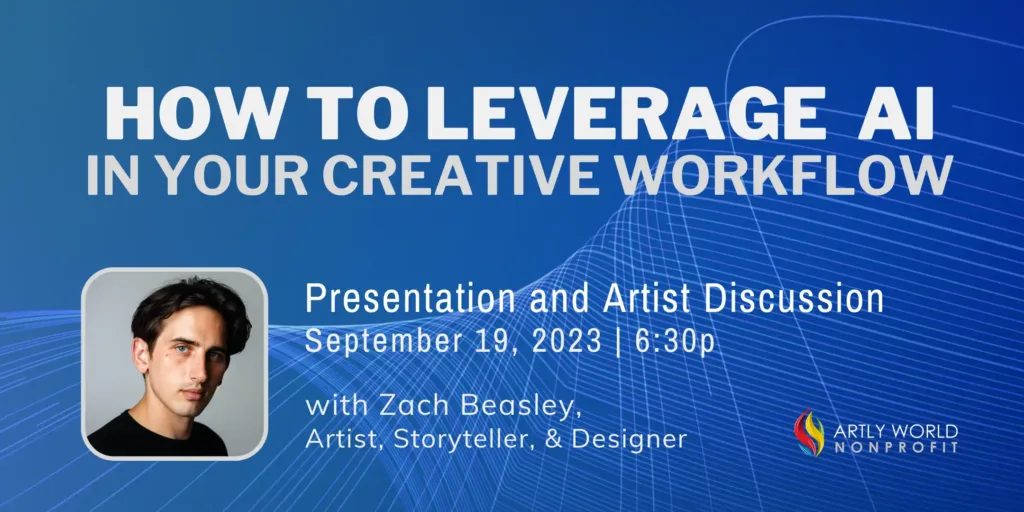 HOW TO LEVERAGE AI
IN YOUR CREATIVE WORKFLOW

Presentation and Artist Discussion
September 19, 2023 | 6:30p

with Zach Beasley,
Artist, Storyteller, & Designer

ARTLY WORLD
NONPROFIT